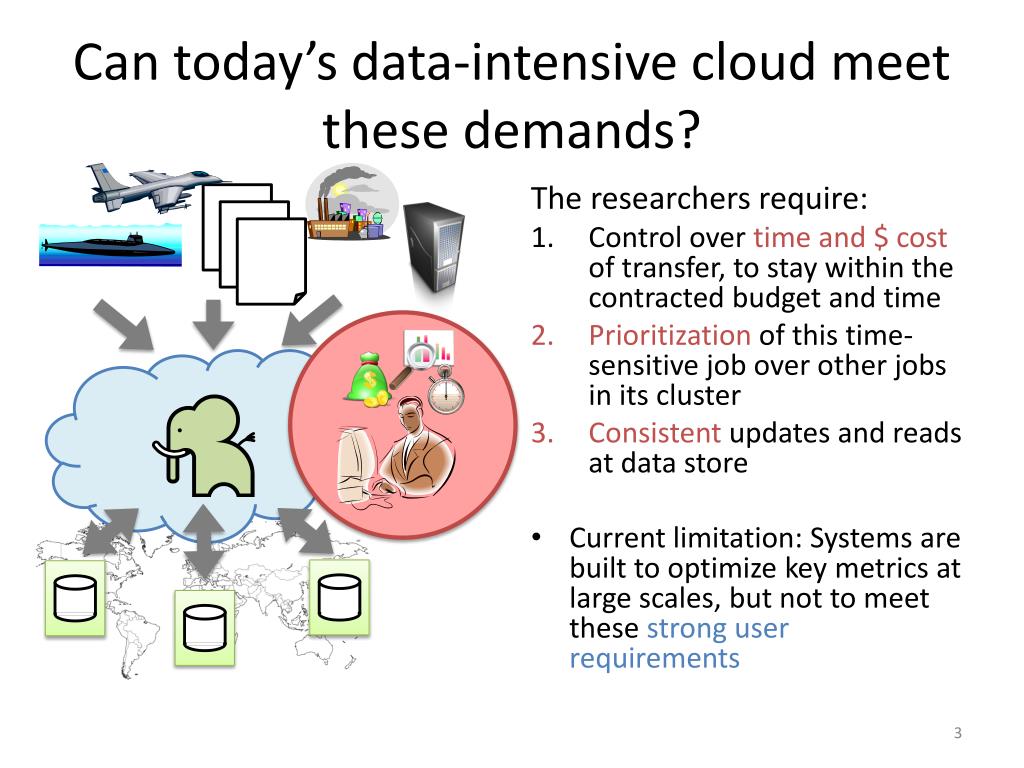 Can today's data-intensive cloud meet these demands?

The researchers require:
1. Control over time and \$ cost of transfer, to stay within the contracted budget and time
2. Prioritization of this time-sensitive job over other jobs in its cluster
3. Consistent updates and reads at data store

• Current limitation: Systems are built to optimize key metrics at large scales, but not to meet these strong user requirements

3